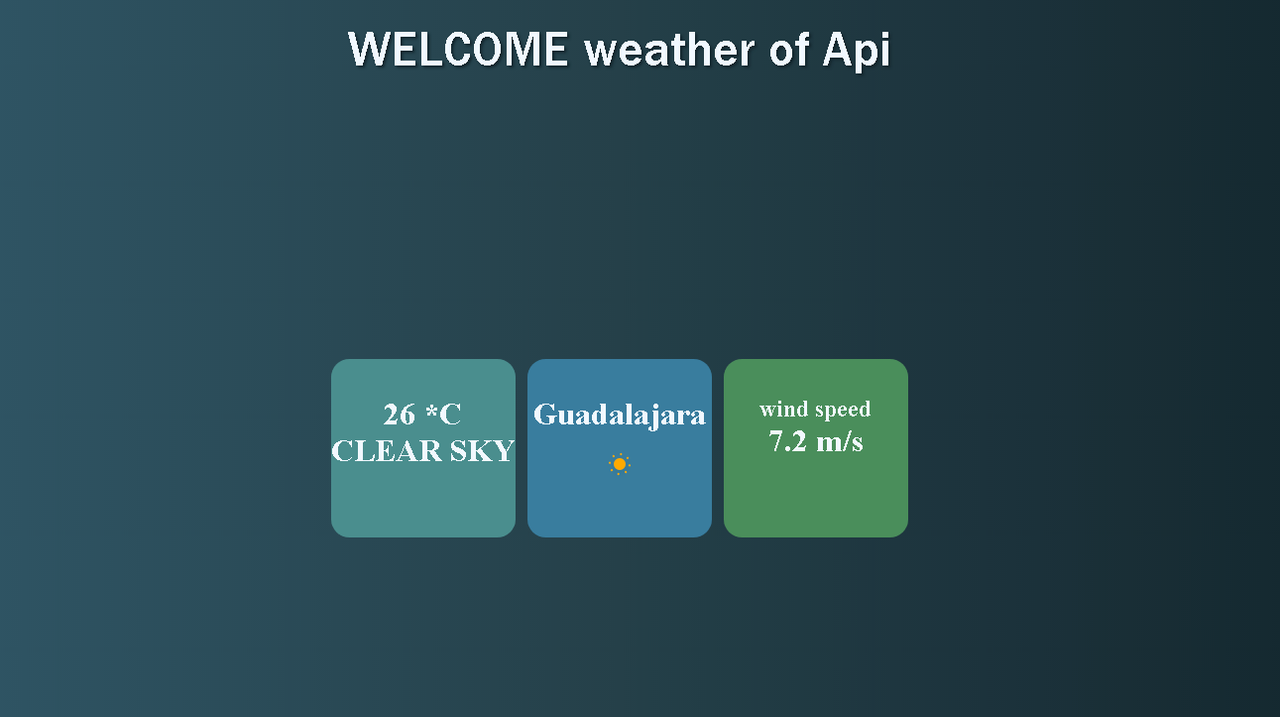 WELCOME weather of Api

26 *C
CLEAR SKY

Guadalajara

wind speed
7.2 m/s